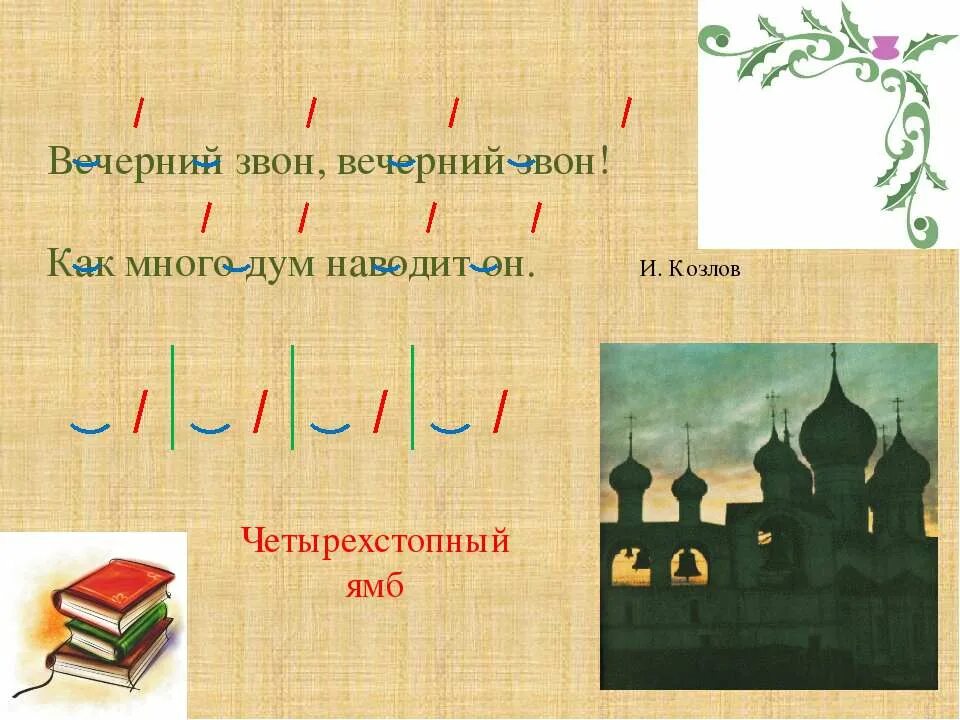 Вечерний звон, вечерний звон!

Как много дум наводит он.

И. Козлов

Четырехстопный ямб